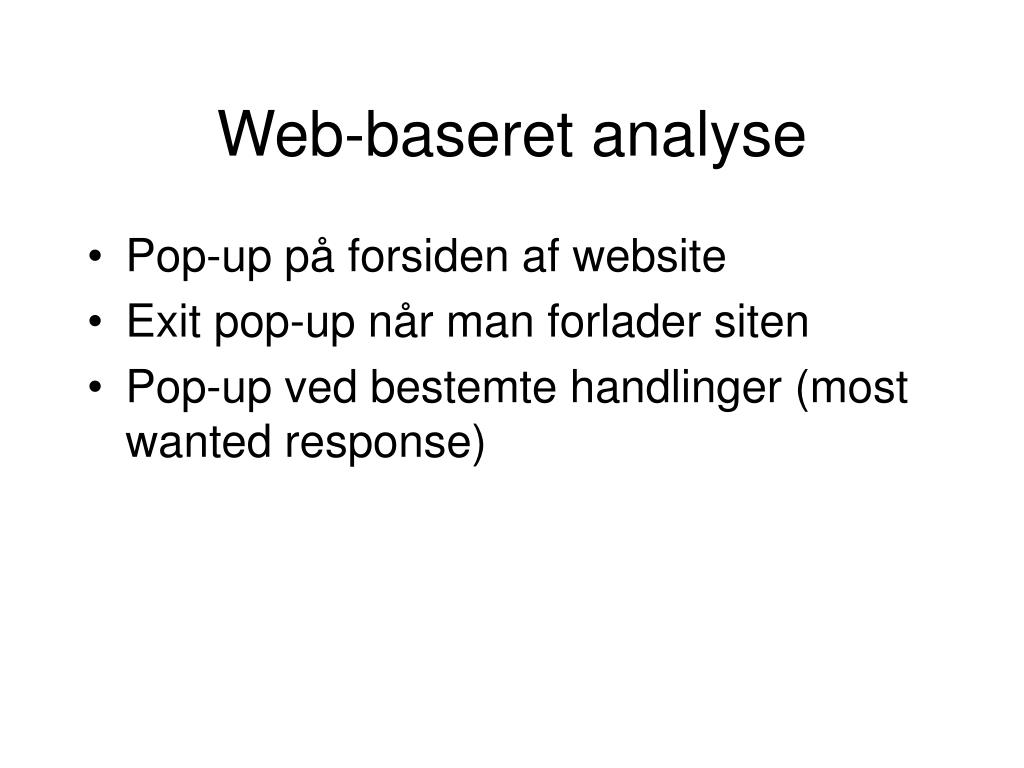 Web-baseret analyse

• Pop-up på forsiden af website
• Exit pop-up når man forlader siten
• Pop-up ved bestemte handlinger (most wanted response)